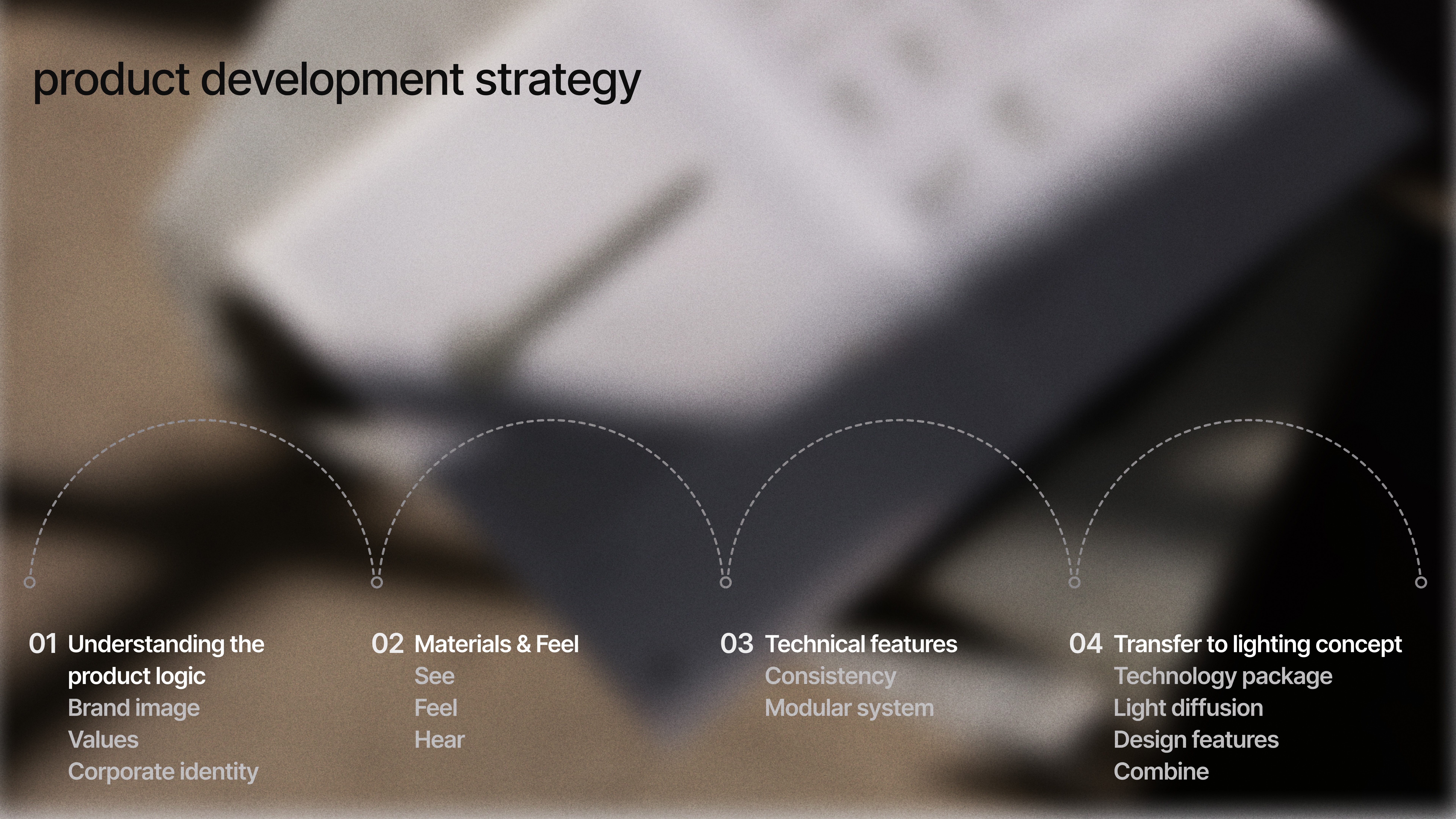 product development strategy

01 Understanding the product logic
Brand image
Values
Corporate identity

02 Materials & Feel
See
Feel
Hear

03 Technical features
Consistency
Modular system

04 Transfer to lighting concept
Technology package
Light diffusion
Design features
Combine